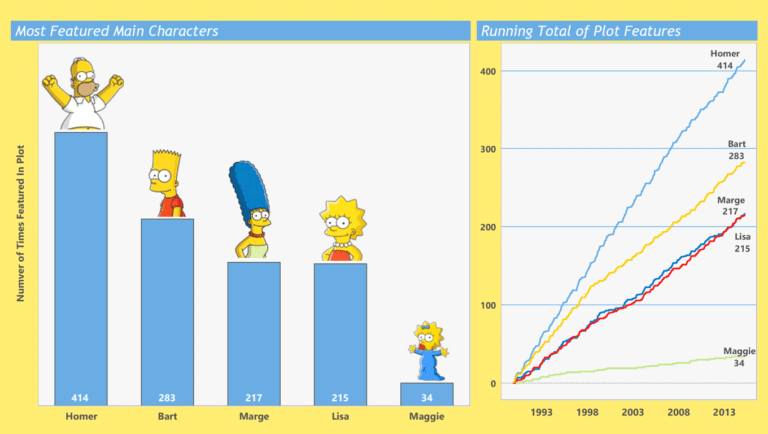 Most Featured Main Characters

Numver of Times Featured In Plot

414
283
217
215
34

Homer
Bart
Marge
Lisa
Maggie

Running Total of Plot Features

400
300
200
100
0

Homer
414
Bart
283
Marge
217
Lisa
215
Maggie
34

1993
1998
2003
2008
2013